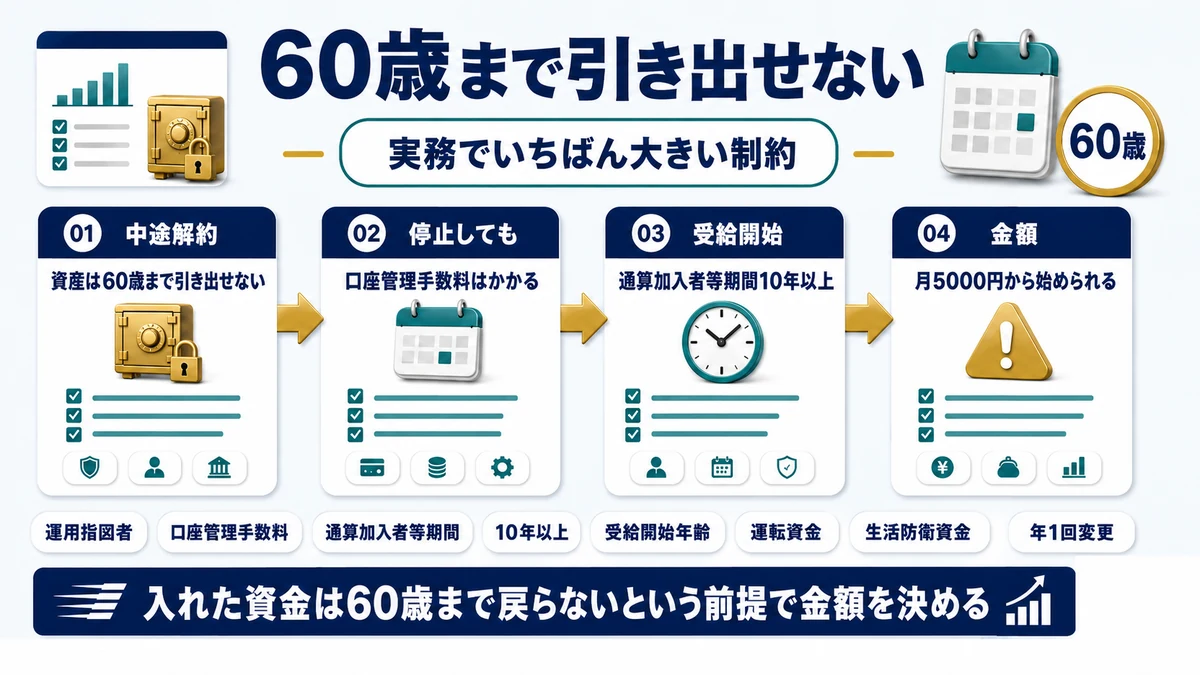 60歳まで引き出せない

実務でいちばん大きい制約

60歳

01 中途解約
資産は60歳まで引き出せない

02 停止しても
口座管理手数料はかかる

03 受給開始
通算加入者等期間10年以上

04 金額
月5000円から始められる

運用指図者
口座管理手数料
通算加入者等期間
10年以上
受給開始年齢
運転資金
生活防衛資金
年1回変更

入れた資金は60歳まで戻らないという前提で金額を決める